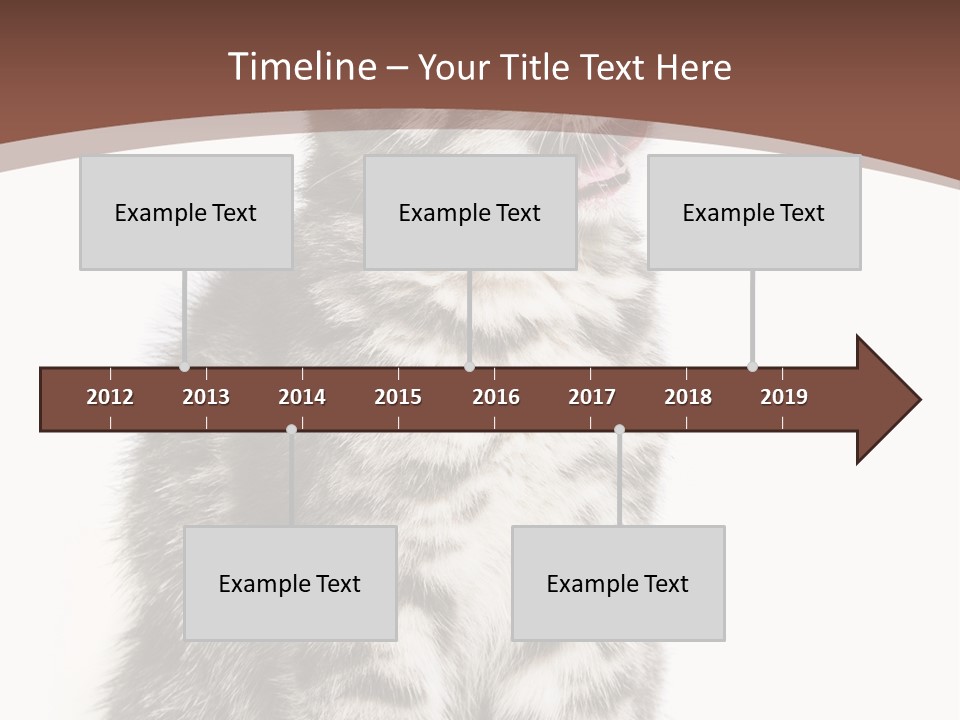 Timeline – Your Title Text Here

Example Text

Example Text

Example Text

2012 2013 2014 2015 2016 2017 2018 2019

Example Text

Example Text